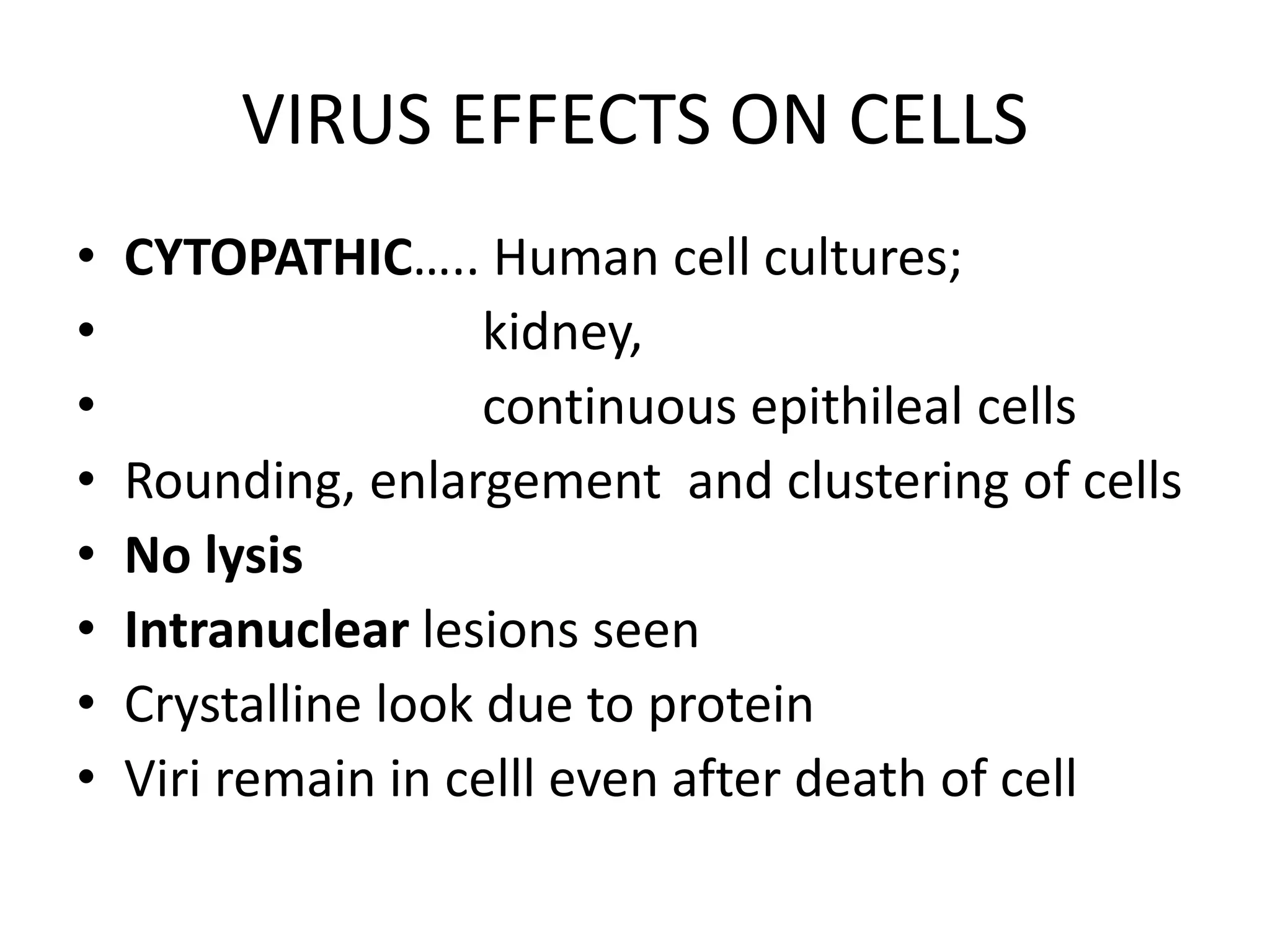 VIRUS EFFECTS ON CELLS

• CYTOPATHIC….. Human cell cultures;
• kidney,
• continuous epithileal cells
• Rounding, enlargement and clustering of cells
• No lysis
• Intranuclear lesions seen
• Crystalline look due to protein
• Viri remain in celll even after death of cell